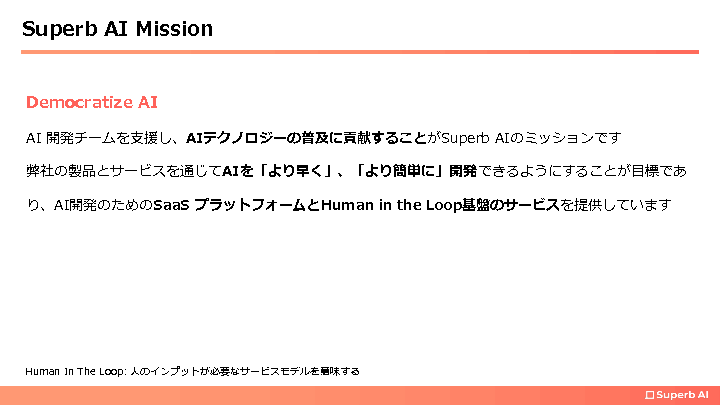 Superb AI Mission

Democratize AI

AI 開発チームを支援し、AIテクノロジーの普及に貢献することがSuperb AIのミッションです

弊社の製品とサービスを通じてAIを「より早く」、「より簡単に」開発できるようにすることが目標であり、AI開発のためのSaaS プラットフォームとHuman in the Loop基盤のサービスを提供しています

Human In The Loop: 人のインプットが必要なサービスモデルを意味する

Superb AI